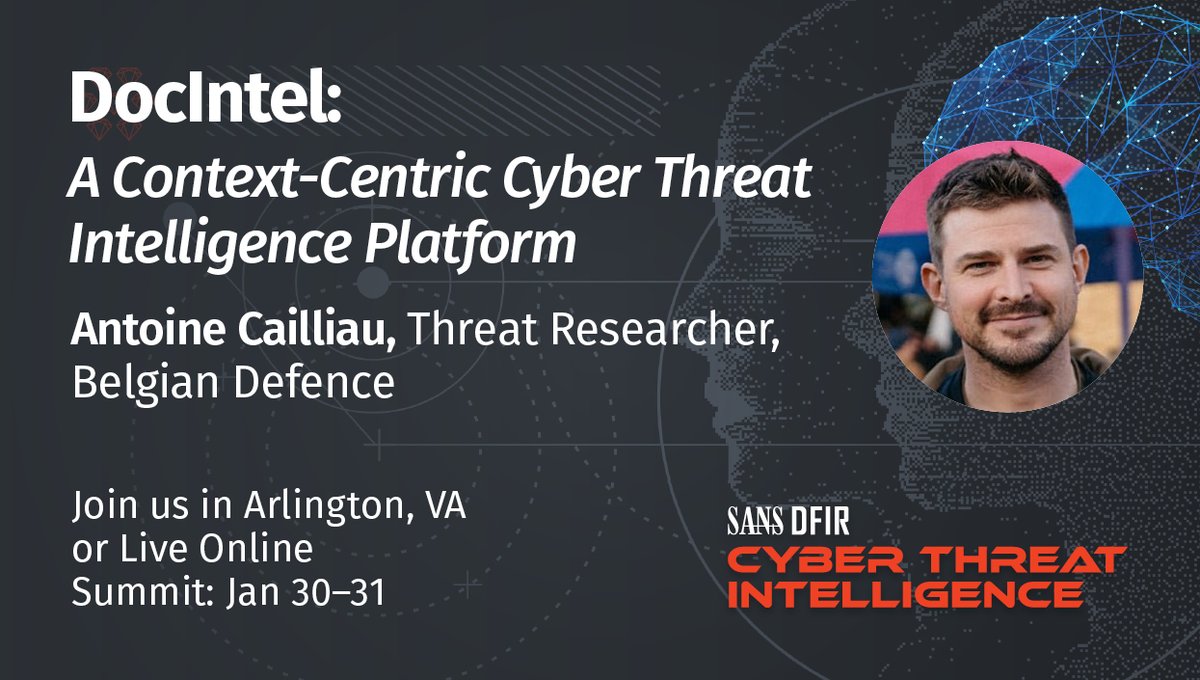 DocIntel:
A Context-Centric Cyber Threat Intelligence Platform

Antoine Cailliau, Threat Researcher, Belgian Defence

Join us in Arlington, VA
or Live Online
Summit: Jan 30–31

SANS DFIR
CYBER THREAT INTELLIGENCE